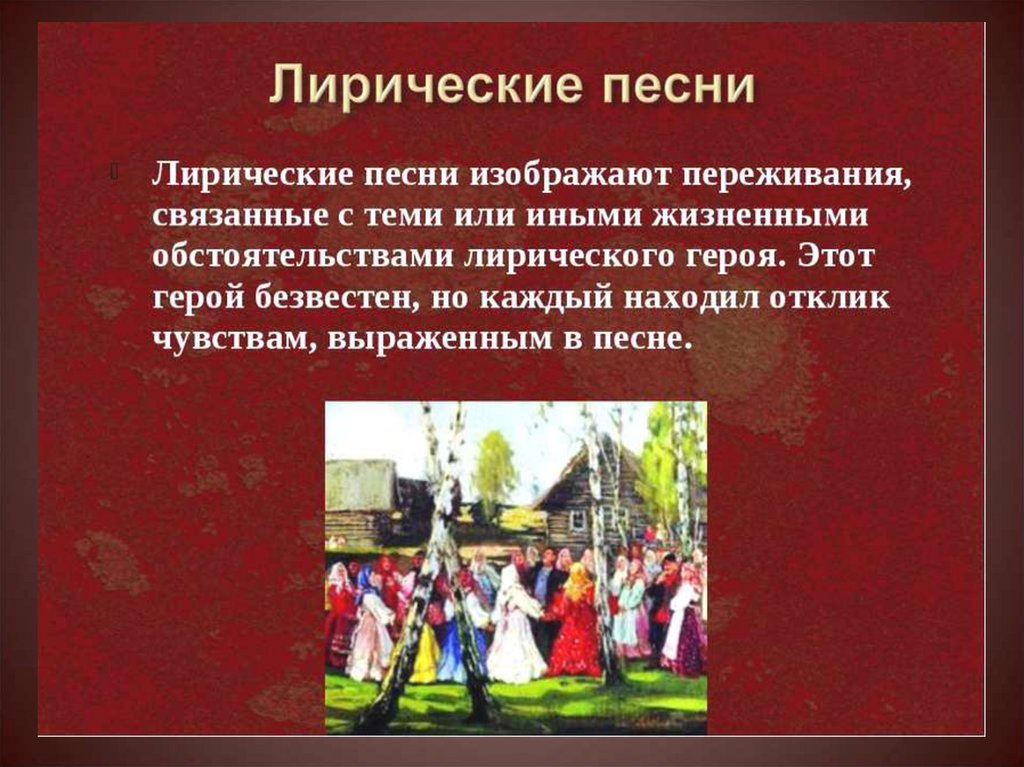 Лирические песни

Лирические песни изображают переживания, связанные с теми или иными жизненными обстоятельствами лирического героя. Этот герой безвестен, но каждый находил отклик чувствам, выраженным в песне.